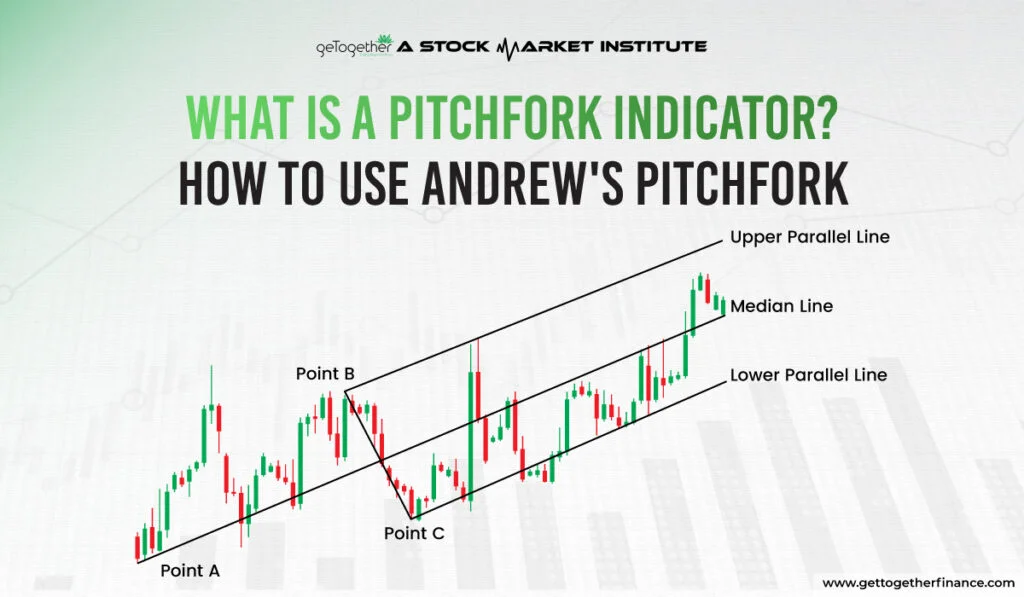 geTogether A STOCK MARKET INSTITUTE

WHAT IS A PITCHFORK INDICATOR?
HOW TO USE ANDREW'S PITCHFORK

Upper Parallel Line
Median Line
Lower Parallel Line
Point B
Point C
Point A

www.gettogetherfinance.com